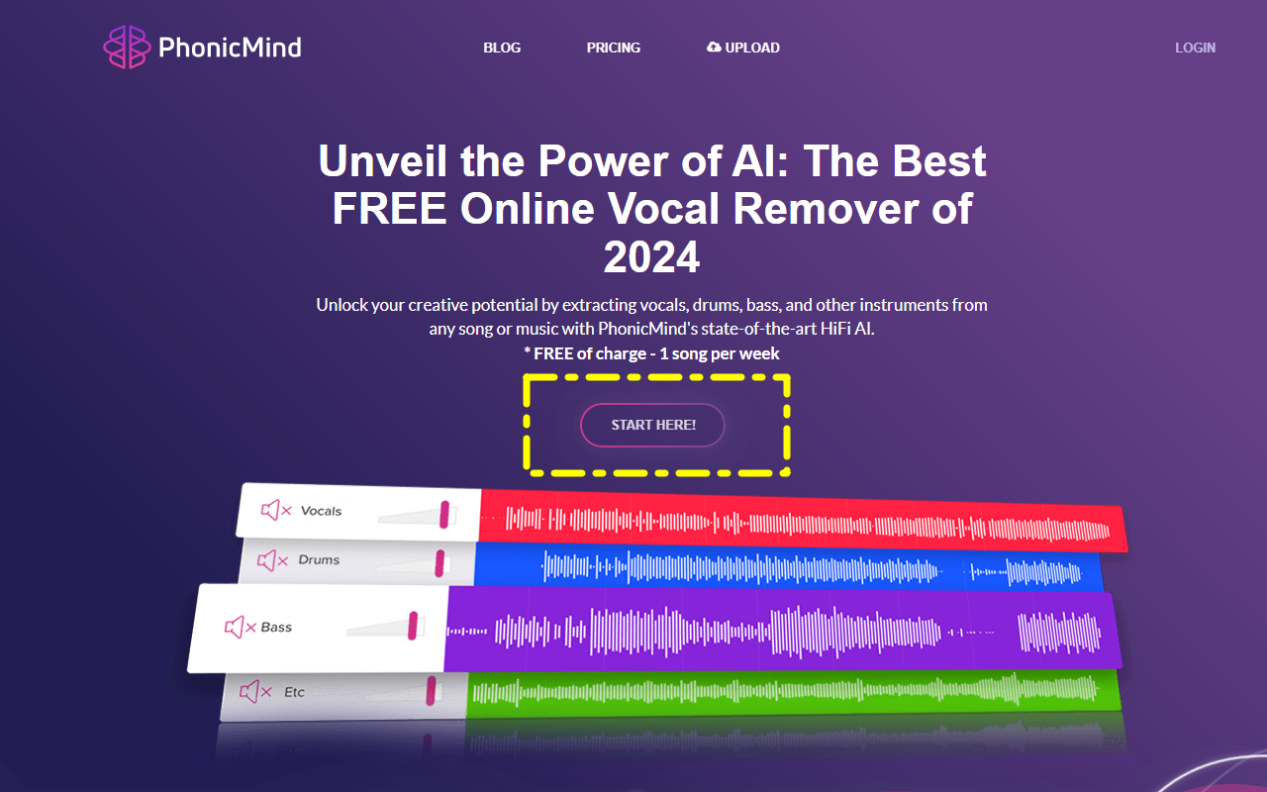 PhonicMind

BLOG PRICING UPLOAD LOGIN

Unveil the Power of AI: The Best FREE Online Vocal Remover of 2024

Unlock your creative potential by extracting vocals, drums, bass, and other instruments from any song or music with PhonicMind's state-of-the-art HiFi AI.

* FREE of charge - 1 song per week

START HERE!

Vocals

Drums

Bass

Etc